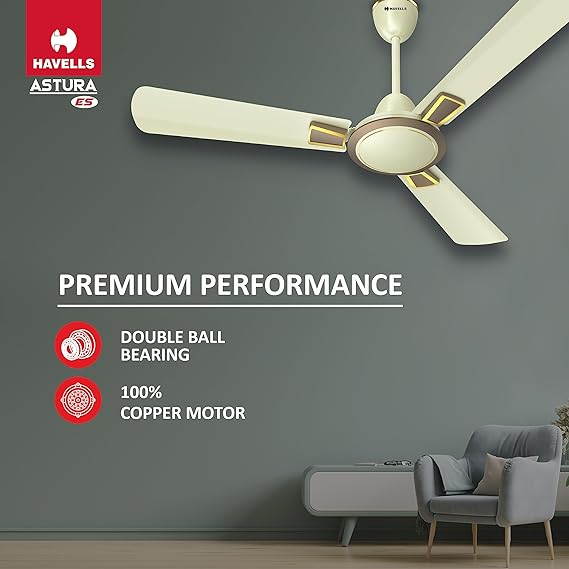 HAVELLS
ASTURA
ES

HAVELLS

PREMIUM PERFORMANCE

DOUBLE BALL BEARING

100% COPPER MOTOR